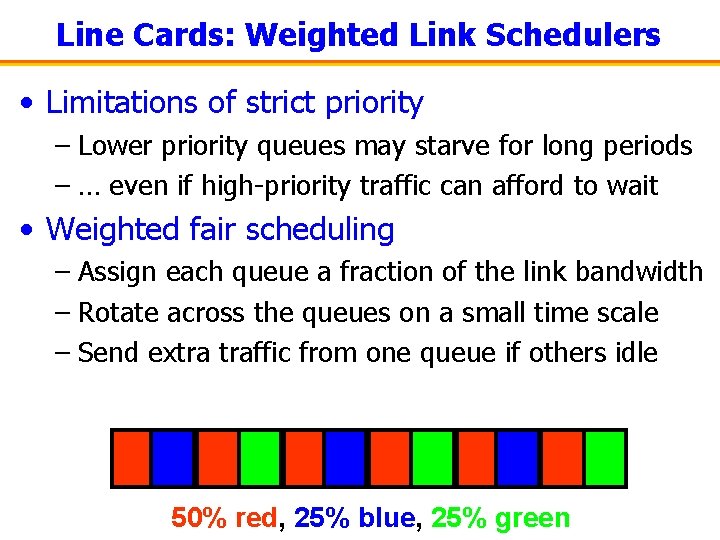 Line Cards: Weighted Link Schedulers

• Limitations of strict priority
– Lower priority queues may starve for long periods
– … even if high-priority traffic can afford to wait

• Weighted fair scheduling
– Assign each queue a fraction of the link bandwidth
– Rotate across the queues on a small time scale
– Send extra traffic from one queue if others idle

50% red, 25% blue, 25% green